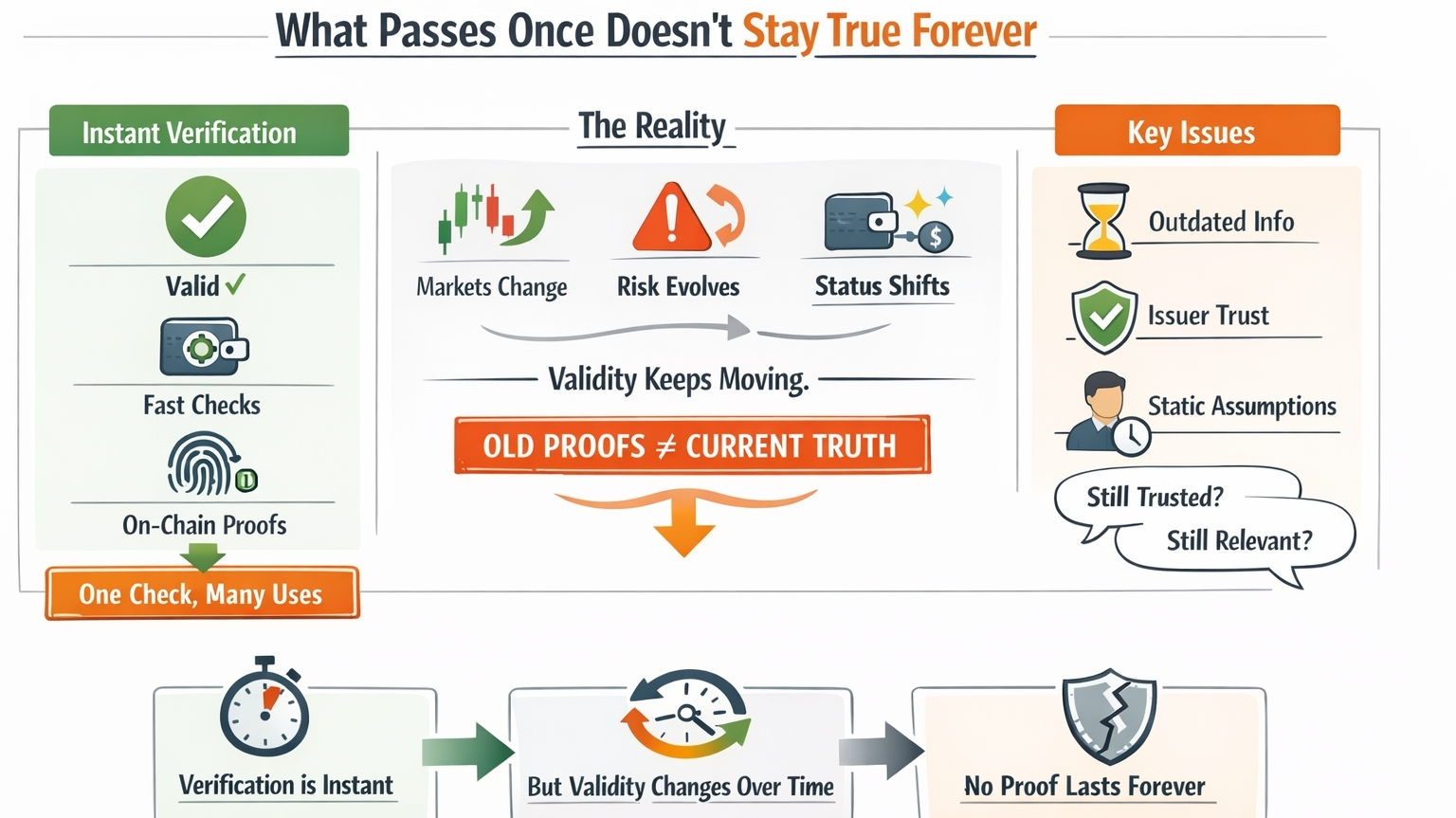 What Passes Once Doesn't Stay True Forever

Instant Verification

Valid ✓

Fast Checks

On-Chain Proofs

One Check, Many Uses

The Reality

Markets Change

Risk Evolves

Status Shifts

Validity Keeps Moving.

OLD PROOFS ≠ CURRENT TRUTH

Key Issues

Outdated Info

Issuer Trust

Static Assumptions

Still Trusted?

Still Relevant?

Verification is Instant

But Validity Changes Over Time

No Proof Lasts Forever